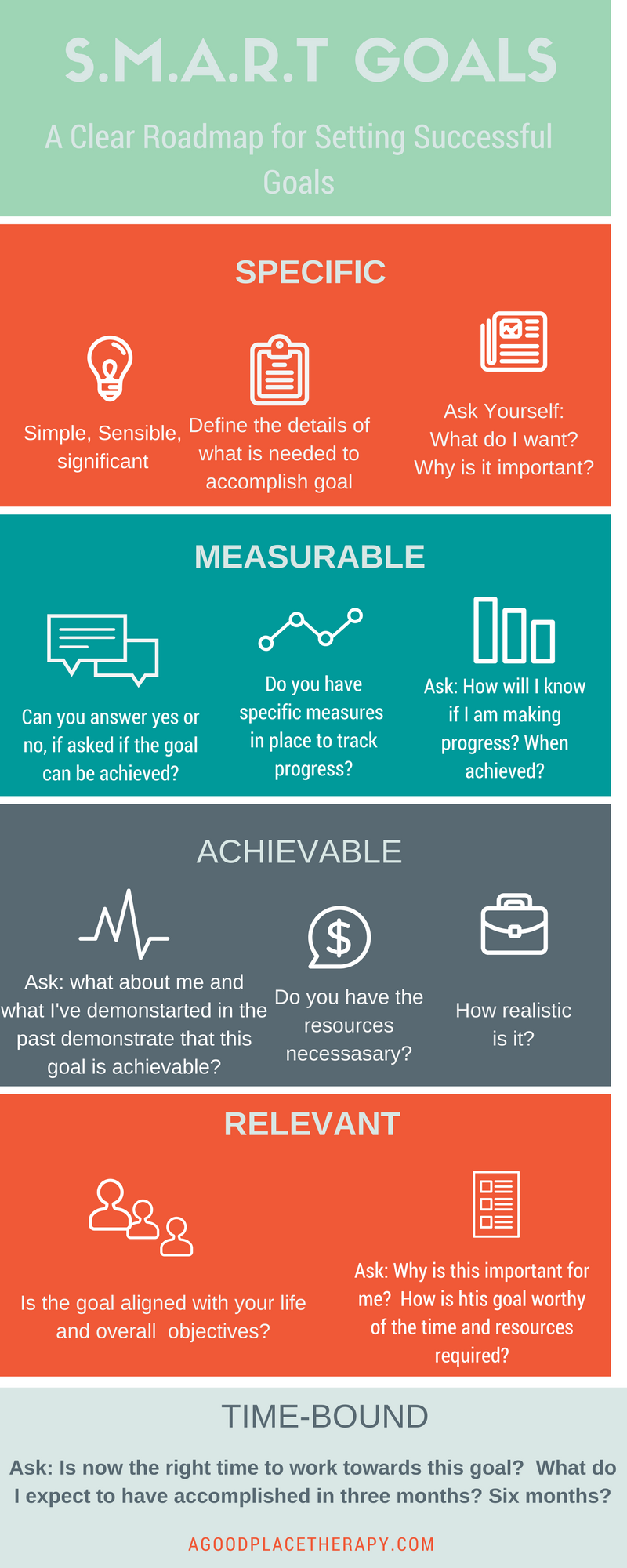 S.M.A.R.T GOALS

A Clear Roadmap for Setting Successful Goals

SPECIFIC

Simple, Sensible, significant

Define the details of what is needed to accomplish goal

Ask Yourself: What do I want? Why is it important?

MEASURABLE

Can you answer yes or no, if asked if the goal can be achieved?

Do you have specific measures in place to track progress?

Ask: How will I know if I am making progress? When achieved?

ACHIEVABLE

Ask: what about me and what I've demonstarted in the past demonstrate that this goal is achievable?

Do you have the resources necessasary?

How realistic is it?

RELEVANT

Is the goal aligned with your life and overall objectives?

Ask: Why is this important for me? How is htis goal worthy of the time and resources required?

TIME-BOUND

Ask: Is now the right time to work towards this goal? What do I expect to have accomplished in three months? Six months?

AGOODPLACETHERAPY.COM